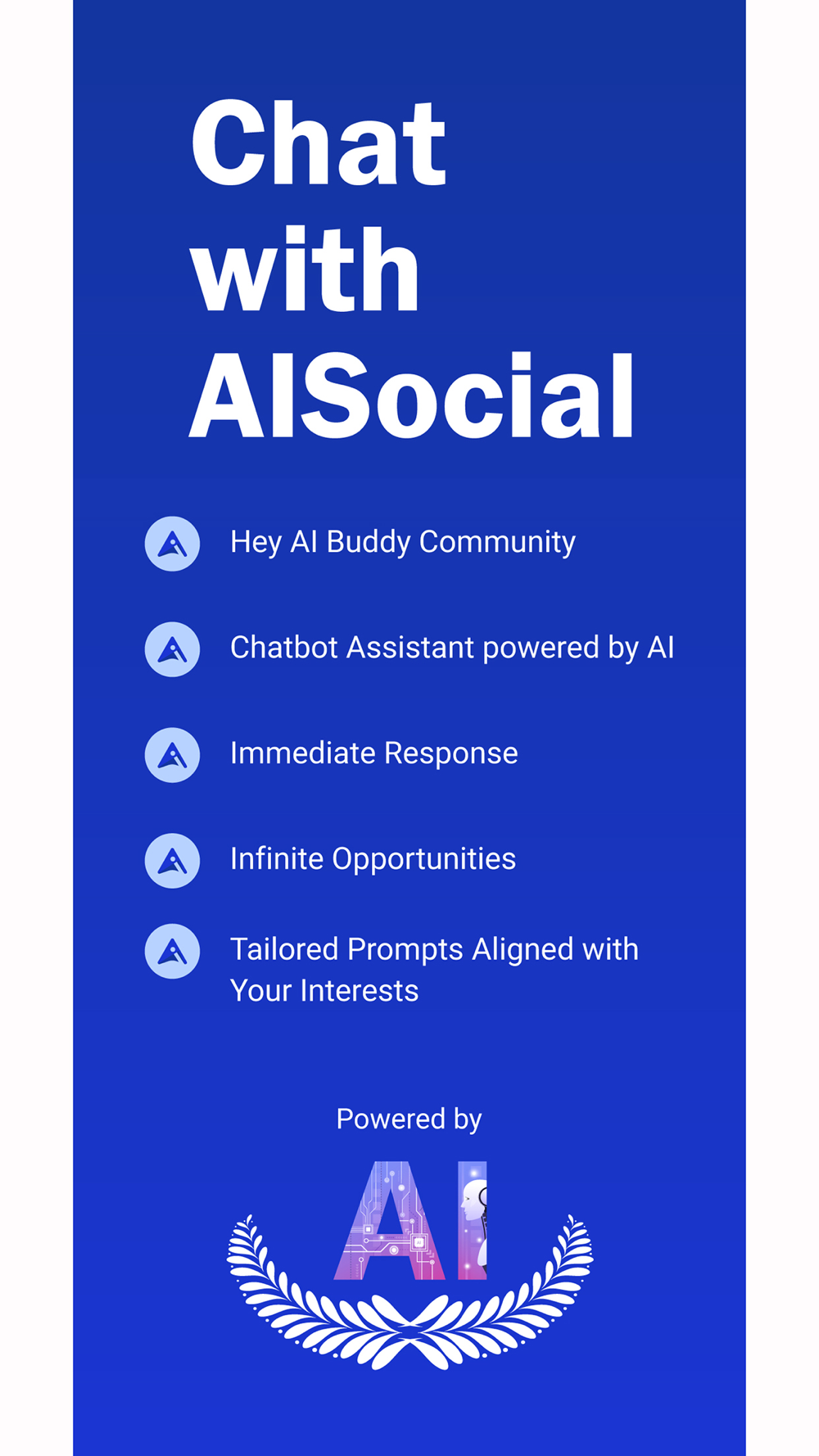 Chat with AISocial

Hey AI Buddy Community

Chatbot Assistant powered by AI

Immediate Response

Infinite Opportunities

Tailored Prompts Aligned with Your Interests

Powered by

AI